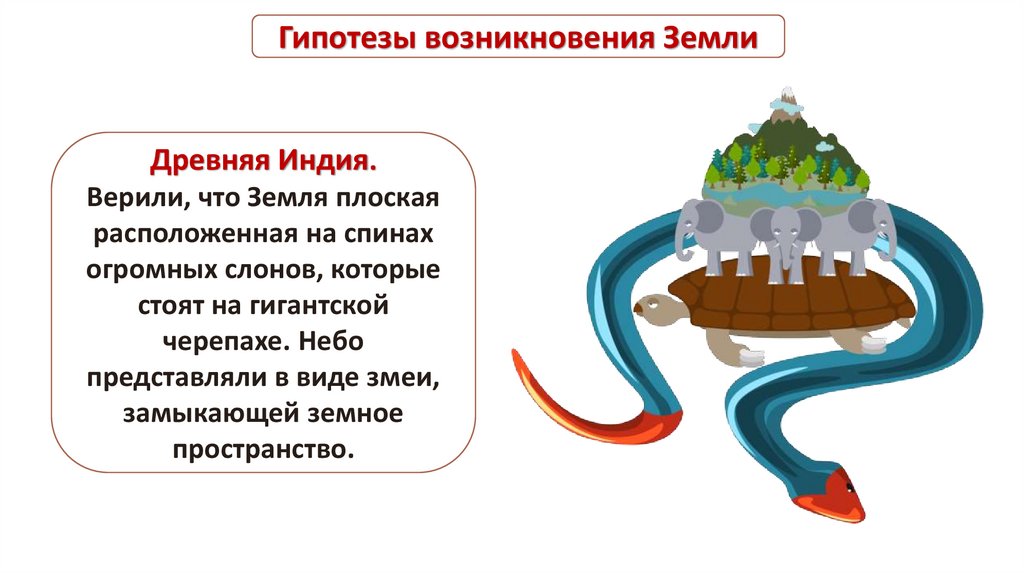 Гипотезы возникновения Земли

Древняя Индия.
Верили, что Земля плоская расположенная на спинах огромных слонов, которые стоят на гигантской черепахе. Небо представляли в виде змеи, замыкающей земное пространство.